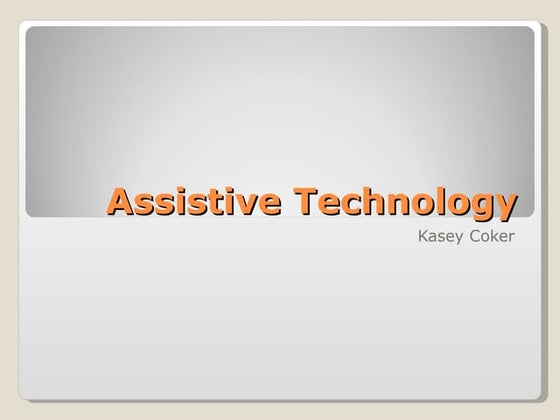 Assistive Technology

Kasey Coker